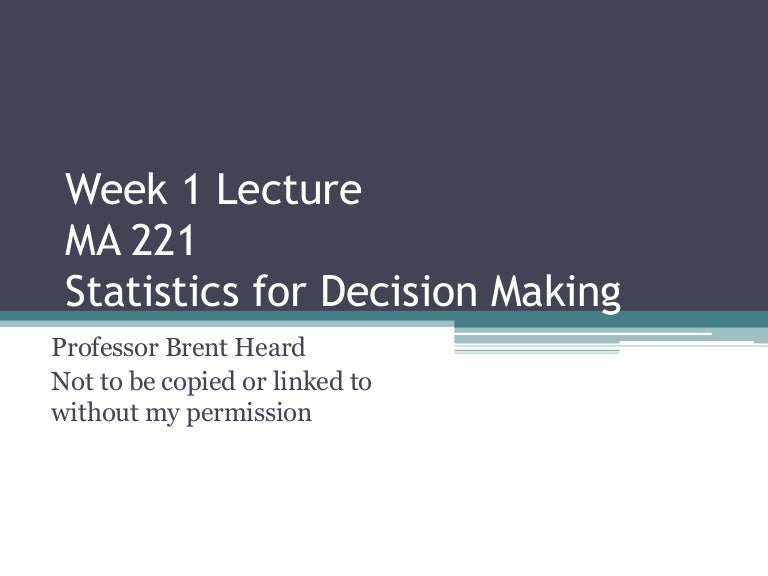 Week 1 Lecture
MA 221
Statistics for Decision Making

Professor Brent Heard

Not to be copied or linked to without my permission